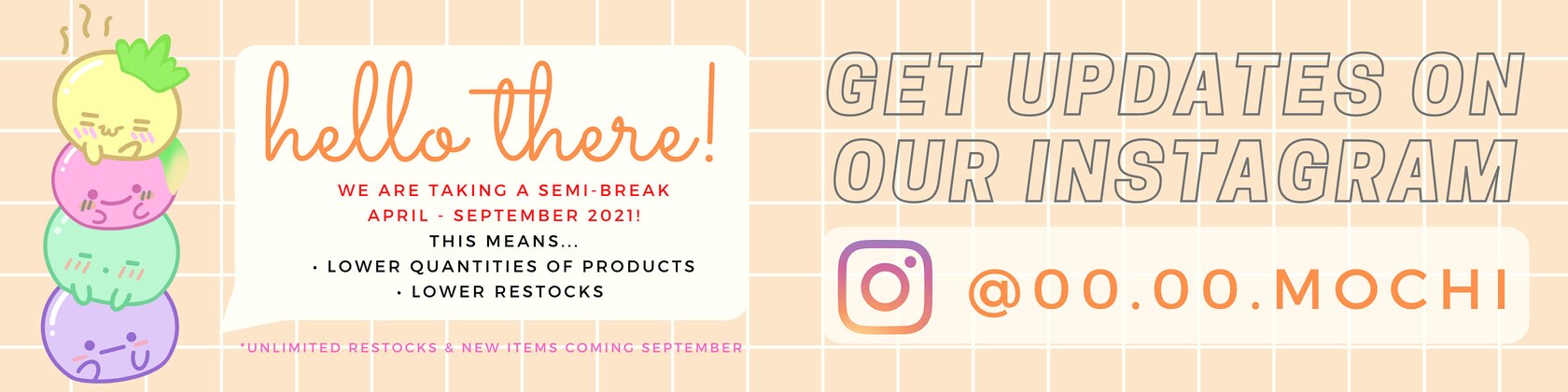 hello there!

WE ARE TAKING A SEMI-BREAK
APRIL - SEPTEMBER 2021!
THIS MEANS...
• LOWER QUANTITIES OF PRODUCTS
• LOWER RESTOCKS

*UNLIMITED RESTOCKS & NEW ITEMS COMING SEPTEMBER

GET UPDATES ON OUR INSTAGRAM

@00.00.MOCHI